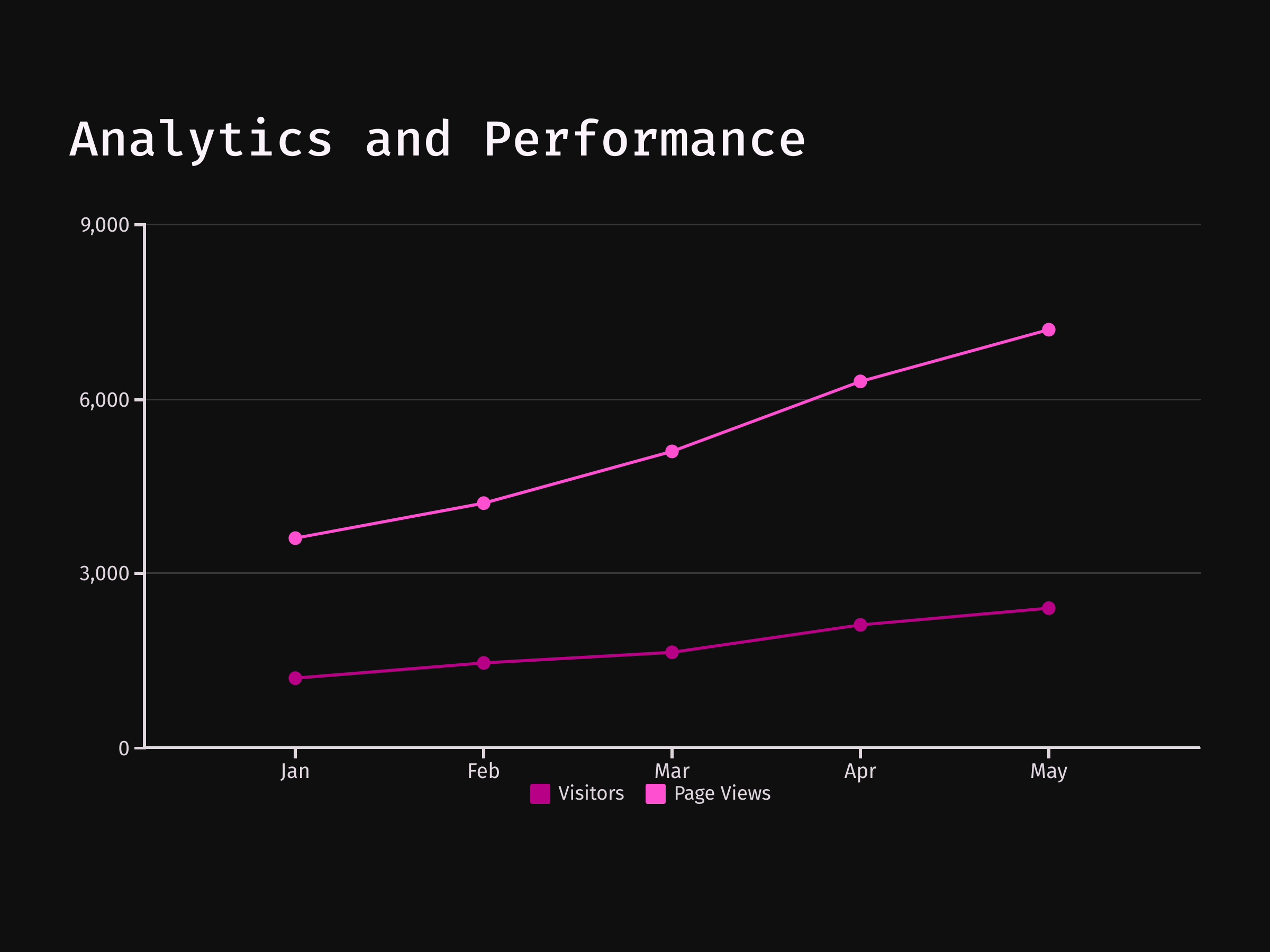 Analytics and Performance

9,000
6,000
3,000
0

Jan
Feb
Mar
Apr
May

Visitors
Page Views